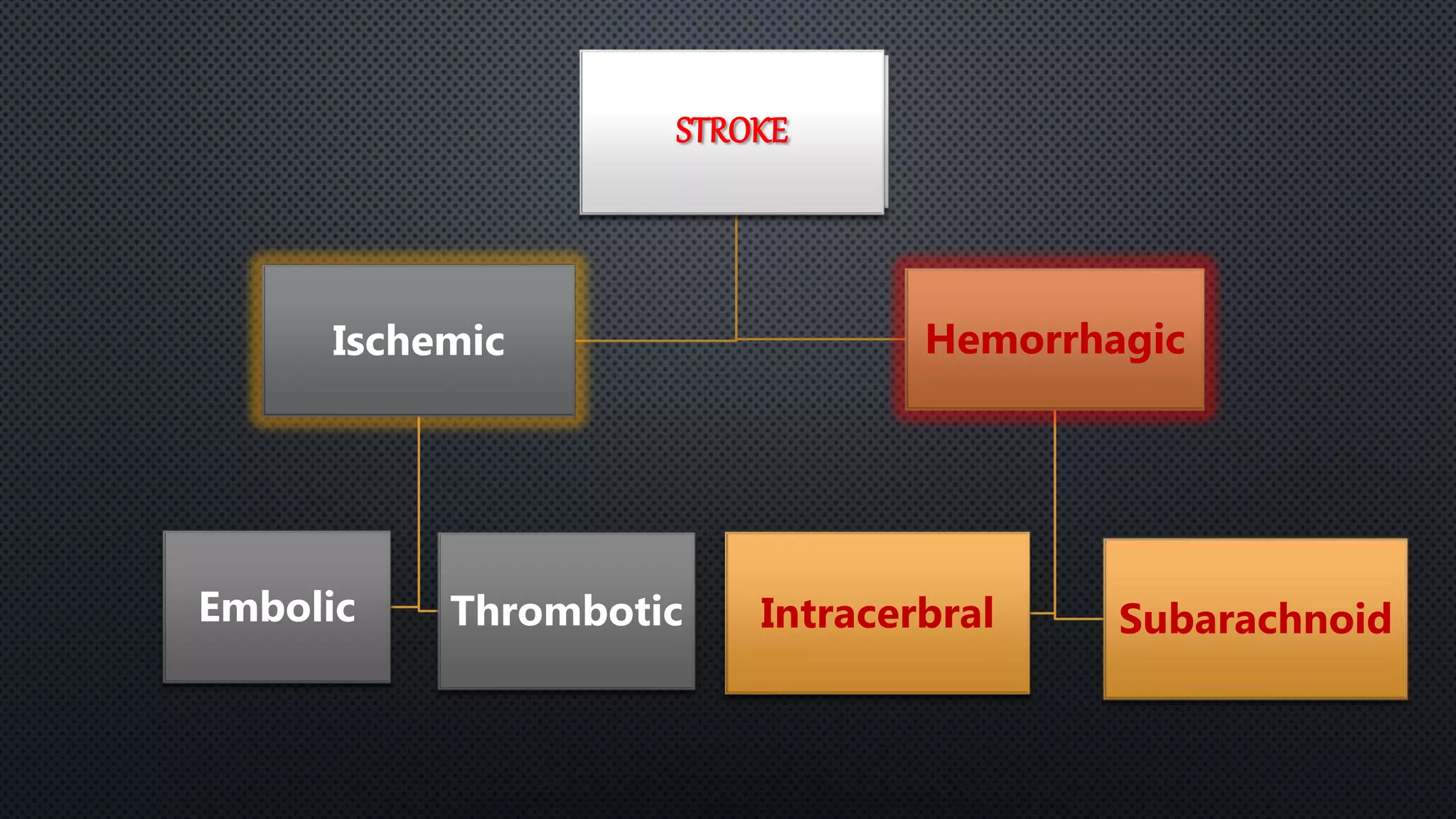 STROKE

Ischemic

Hemorrhagic

Embolic

Thrombotic

Intracerbral

Subarachnoid